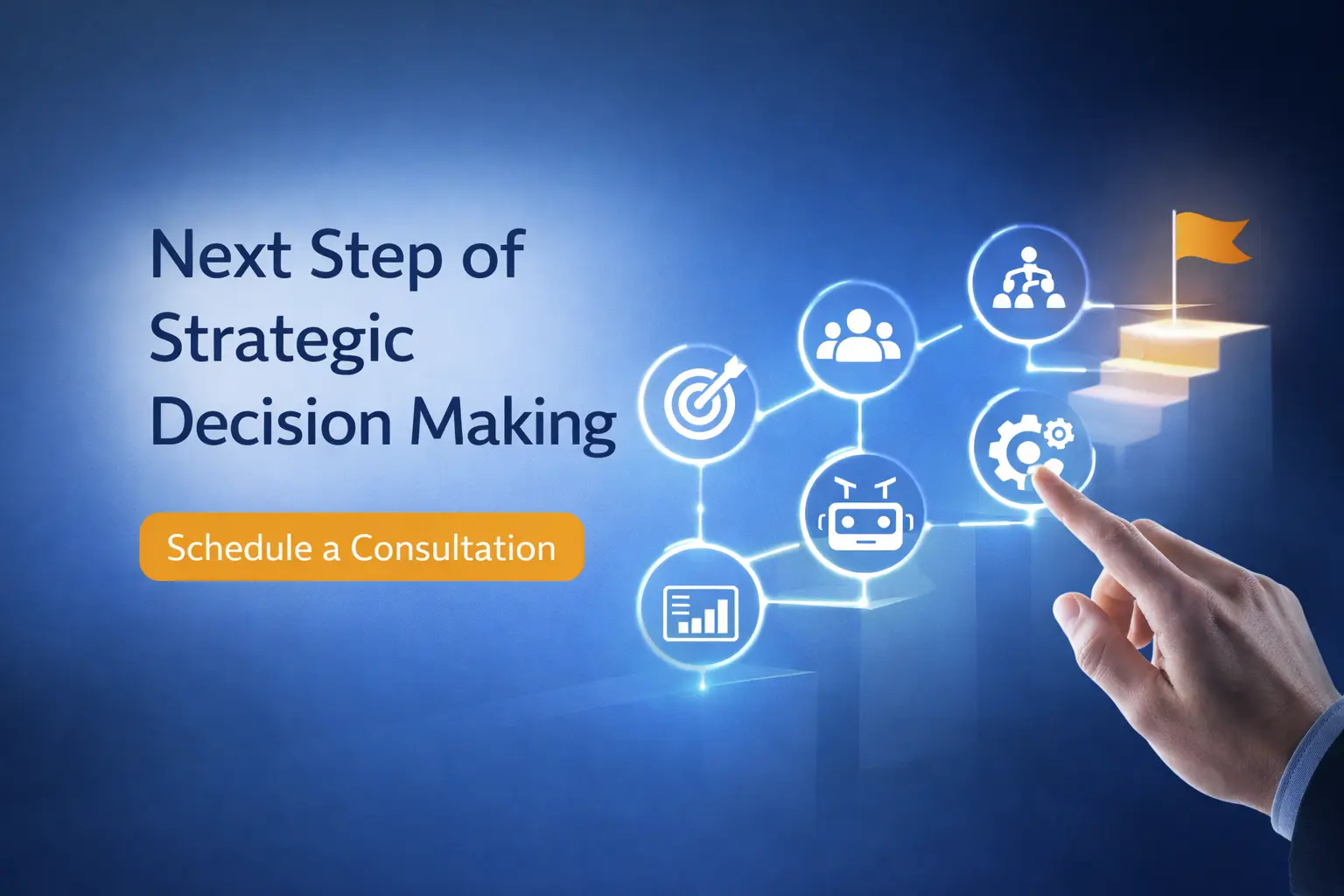 Next Step of Strategic Decision Making

Schedule a Consultation